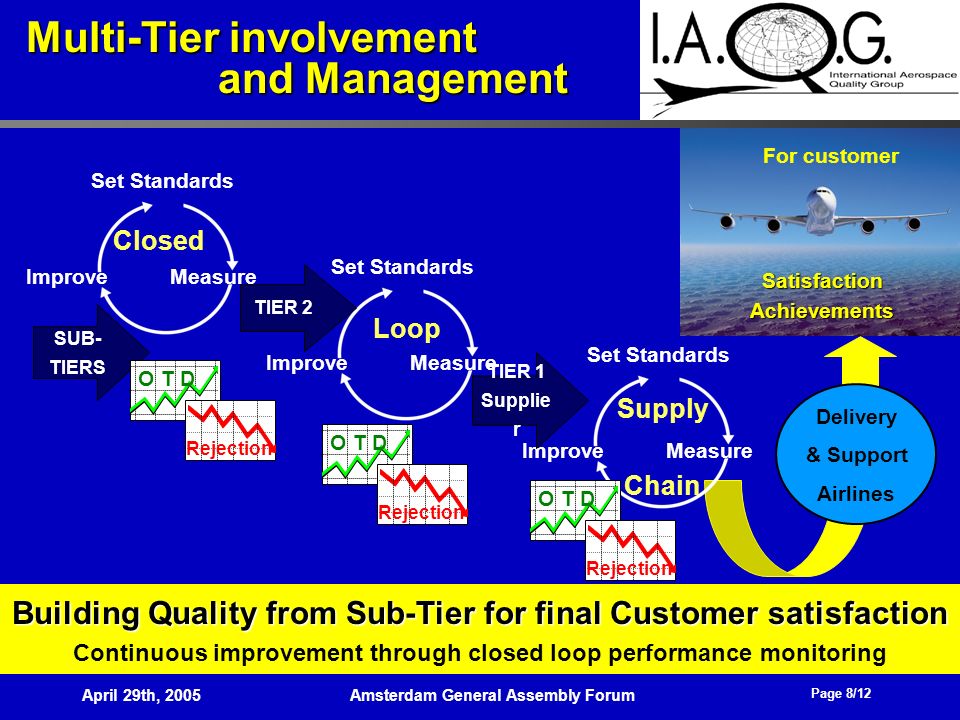 Multi-Tier involvement and Management

I.A.Q.G.
International Aerospace Quality Group

For customer

Satisfaction
Achievements

Set Standards
Closed
Improve
Measure

SUB-TIERS

O T D
Rejection

TIER 2

Set Standards
Loop
Improve
Measure

O T D
Rejection

TIER 1 Supplier

Set Standards
Supply
Improve
Measure
Chain

O T D
Rejection

Delivery
& Support
Airlines

Building Quality from Sub-Tier for final Customer satisfaction
Continuous improvement through closed loop performance monitoring

April 29th, 2005
Amsterdam General Assembly Forum
Page 8/12